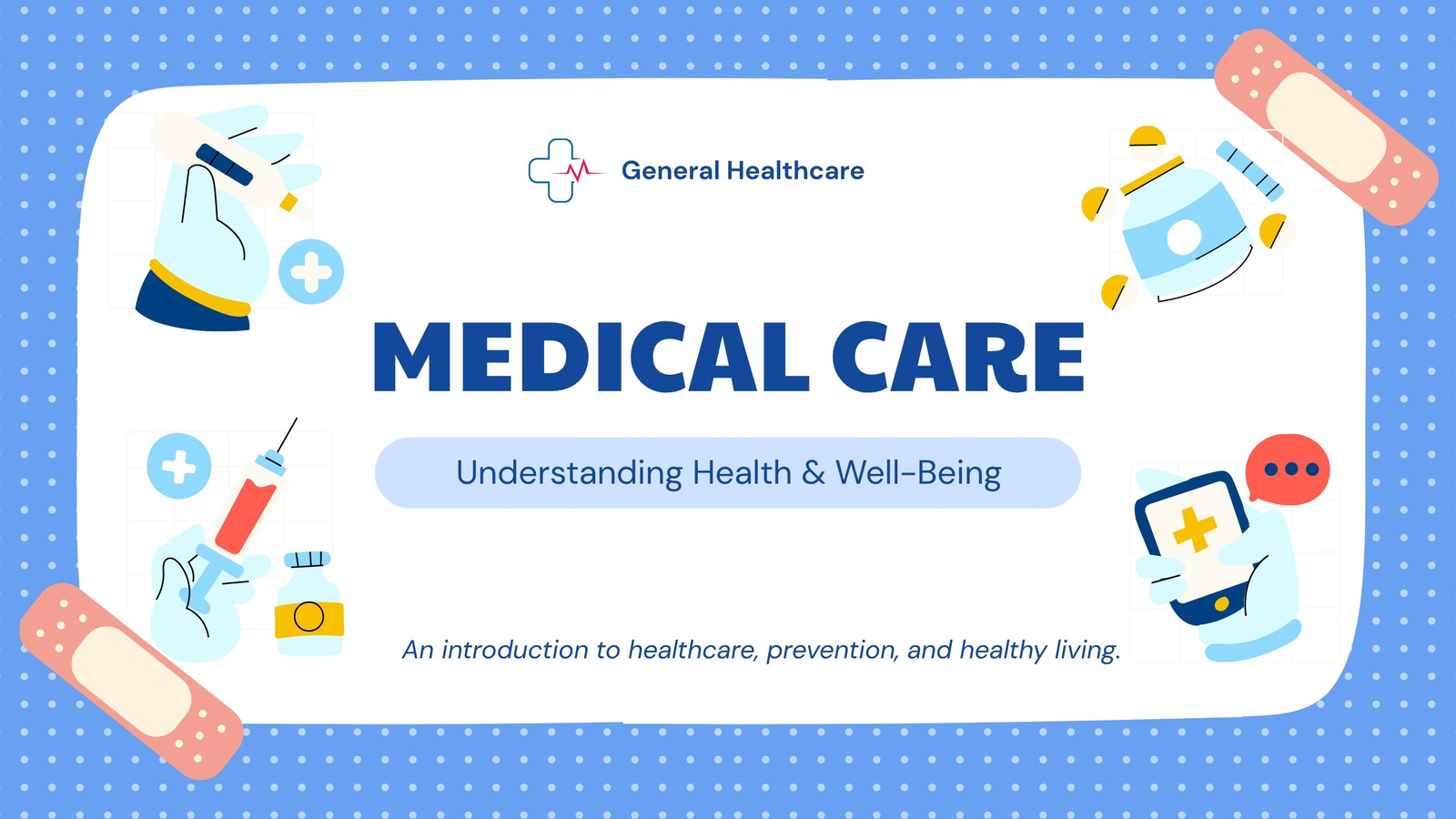 General Healthcare

MEDICAL CARE

Understanding Health & Well-Being

An introduction to healthcare, prevention, and healthy living.